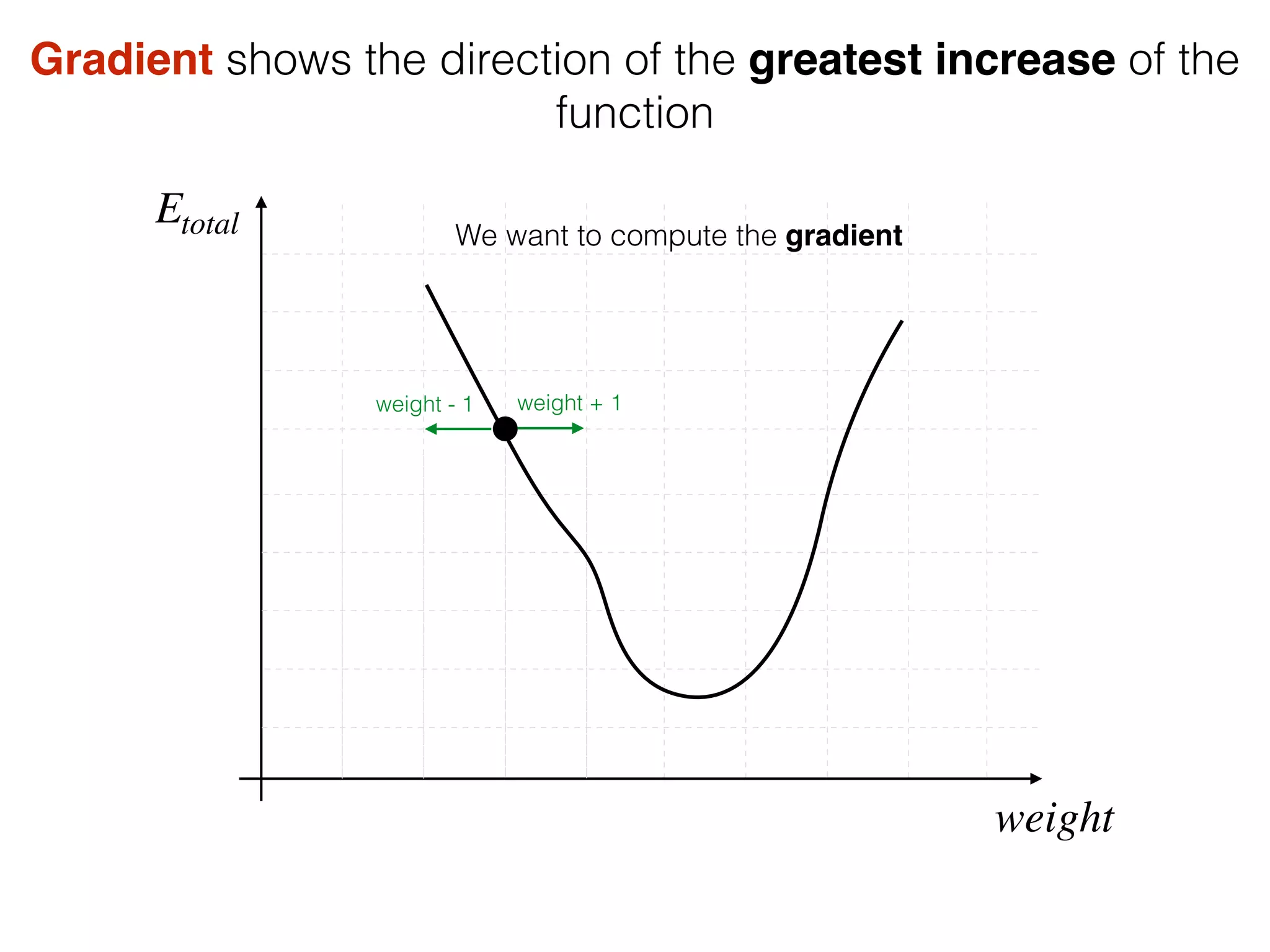 Gradient shows the direction of the greatest increase of the function

$E_{total}$

We want to compute the gradient

weight - 1

weight + 1

$weight$